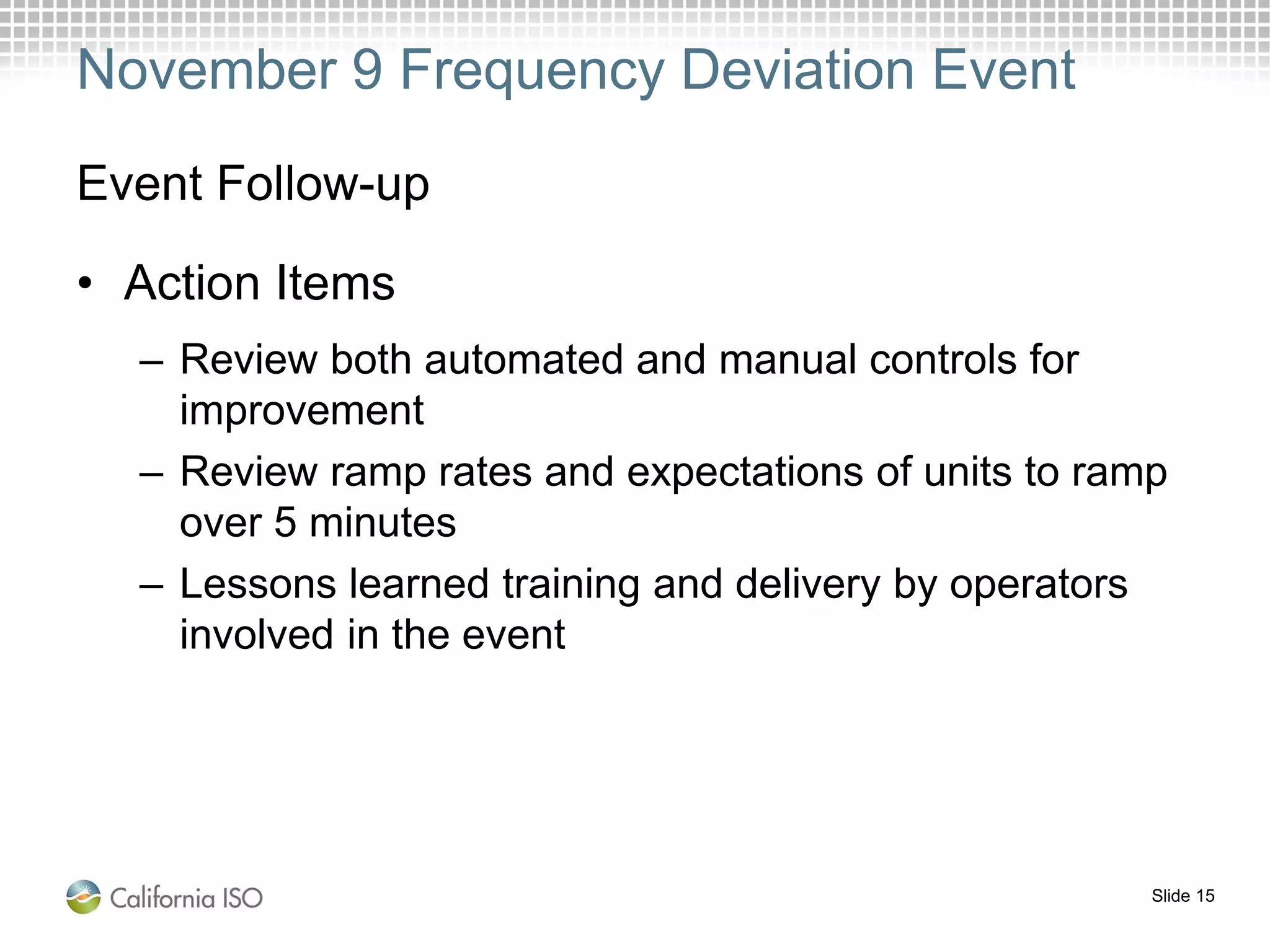 November 9 Frequency Deviation Event

Event Follow-up

• Action Items

– Review both automated and manual controls for improvement

– Review ramp rates and expectations of units to ramp over 5 minutes

– Lessons learned training and delivery by operators involved in the event

California ISO

Slide 15